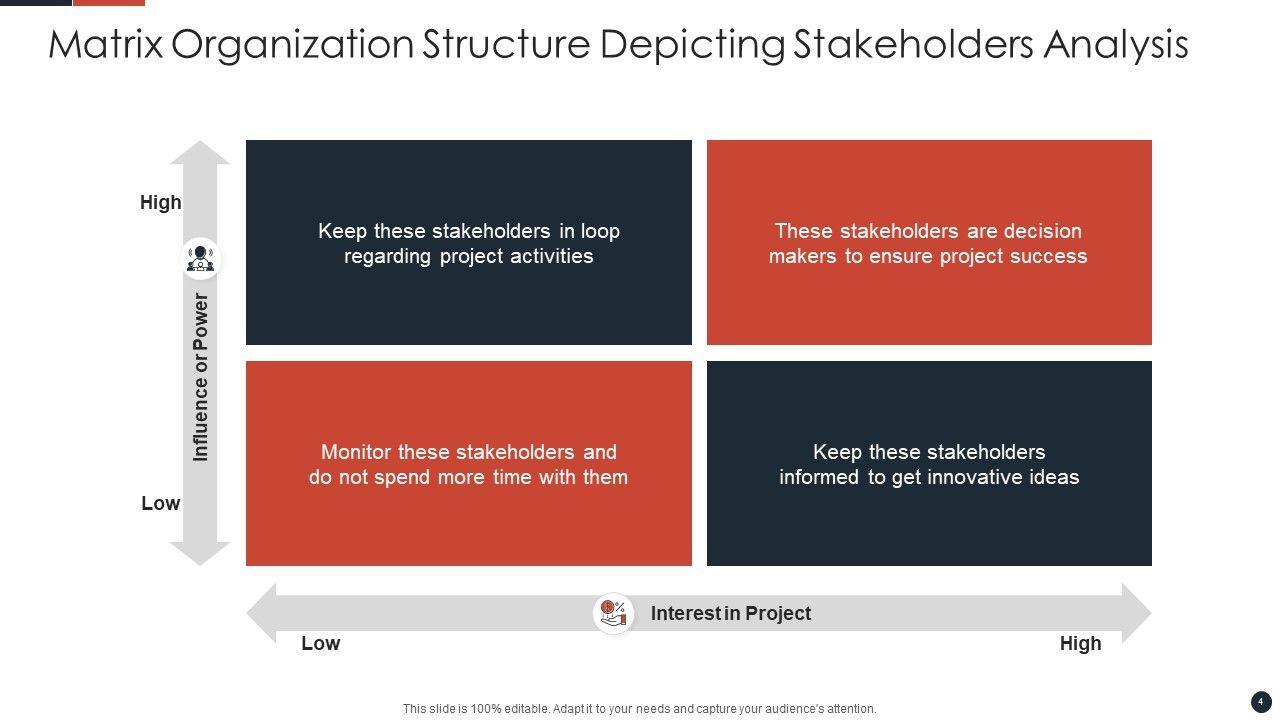 Matrix Organization Structure Depicting Stakeholders Analysis

High

Influence or Power

Low

Keep these stakeholders in loop regarding project activities

These stakeholders are decision makers to ensure project success

Monitor these stakeholders and do not spend more time with them

Keep these stakeholders informed to get innovative ideas

Interest in Project

Low

High

This slide is 100% editable. Adapt it to your needs and capture your audience's attention.

4